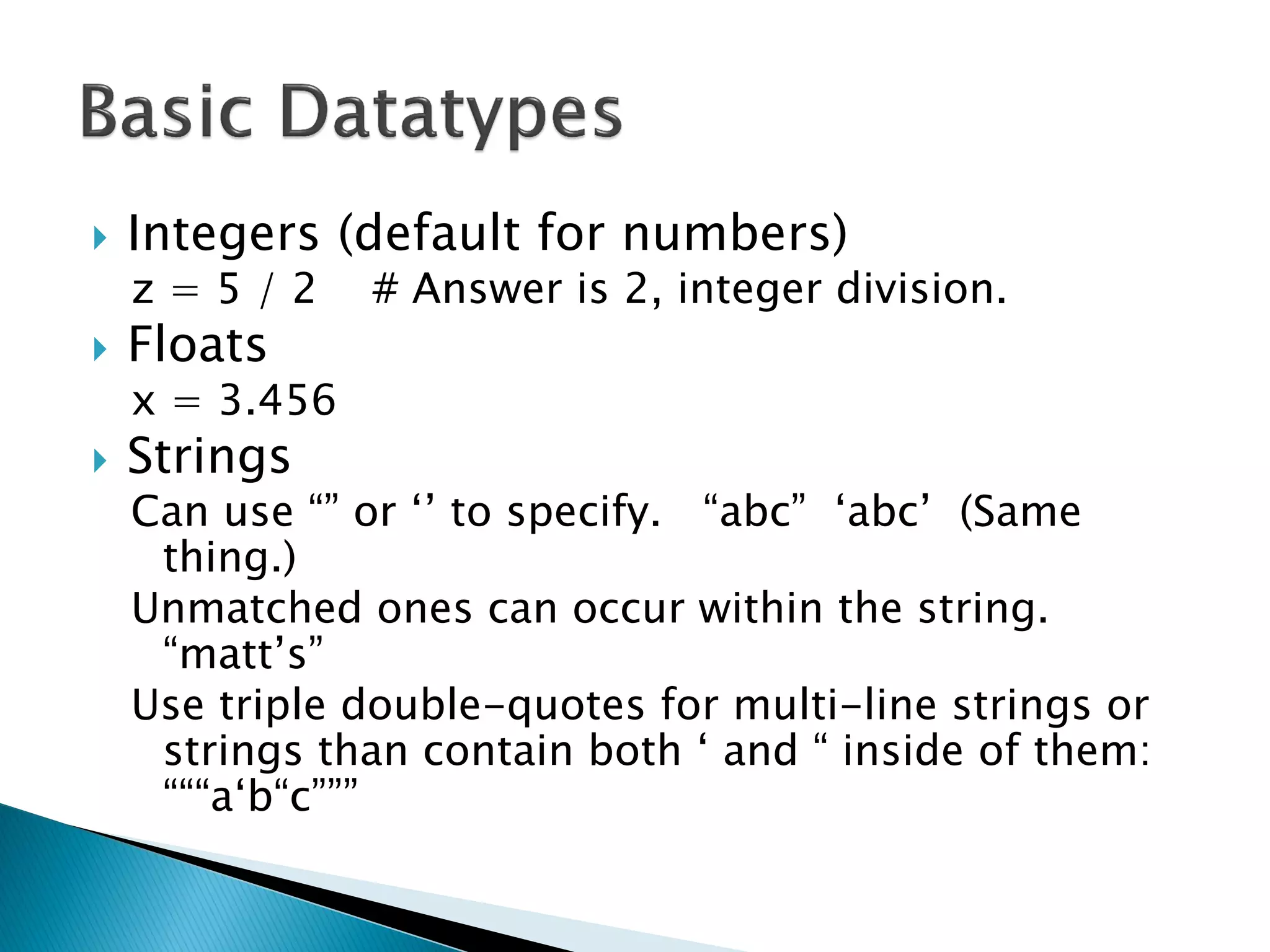 Basic Datatypes

Integers (default for numbers)

z = 5 / 2 # Answer is 2, integer division.

Floats

x = 3.456

Strings

Can use “” or ‘’ to specify. “abc” ‘abc’ (Same thing.)

Unmatched ones can occur within the string. “matt’s”

Use triple double-quotes for multi-line strings or strings than contain both ‘ and “ inside of them: “““a‘b“c”””